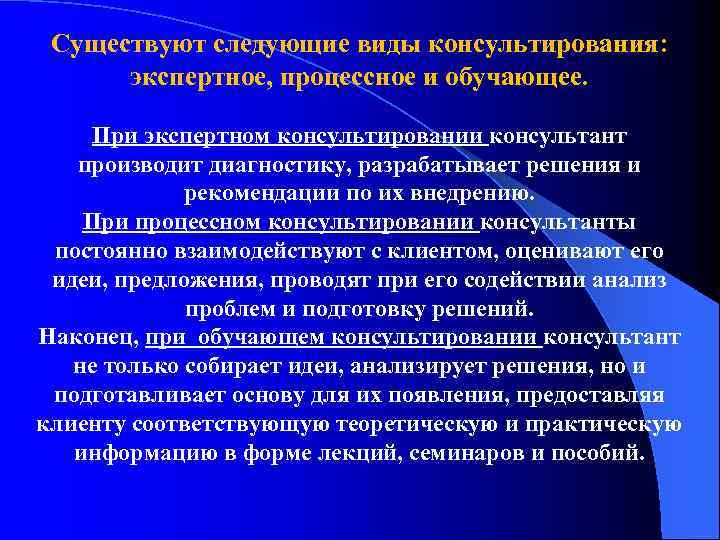 Существуют следующие виды консультирования: экспертное, процессное и обучающее.

При экспертном консультировании консультант производит диагностику, разрабатывает решения и рекомендации по их внедрению.
При процессном консультировании консультанты постоянно взаимодействуют с клиентом, оценивают его идеи, предложения, проводят при его содействии анализ проблем и подготовку решений.
Наконец, при обучающем консультировании консультант не только собирает идеи, анализирует решения, но и подготавливает основу для их появления, предоставляя клиенту соответствующую теоретическую и практическую информацию в форме лекций, семинаров и пособий.